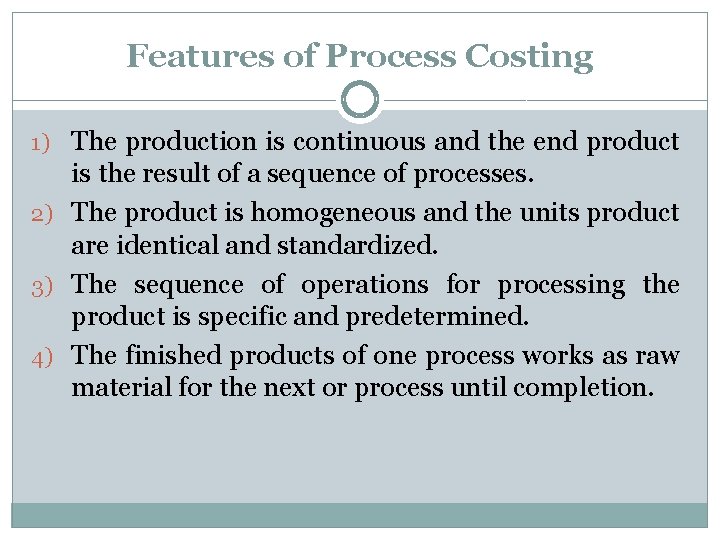 Features of Process Costing

1) The production is continuous and the end product is the result of a sequence of processes.

2) The product is homogeneous and the units product are identical and standardized.

3) The sequence of operations for processing the product is specific and predetermined.

4) The finished products of one process works as raw material for the next or process until completion.